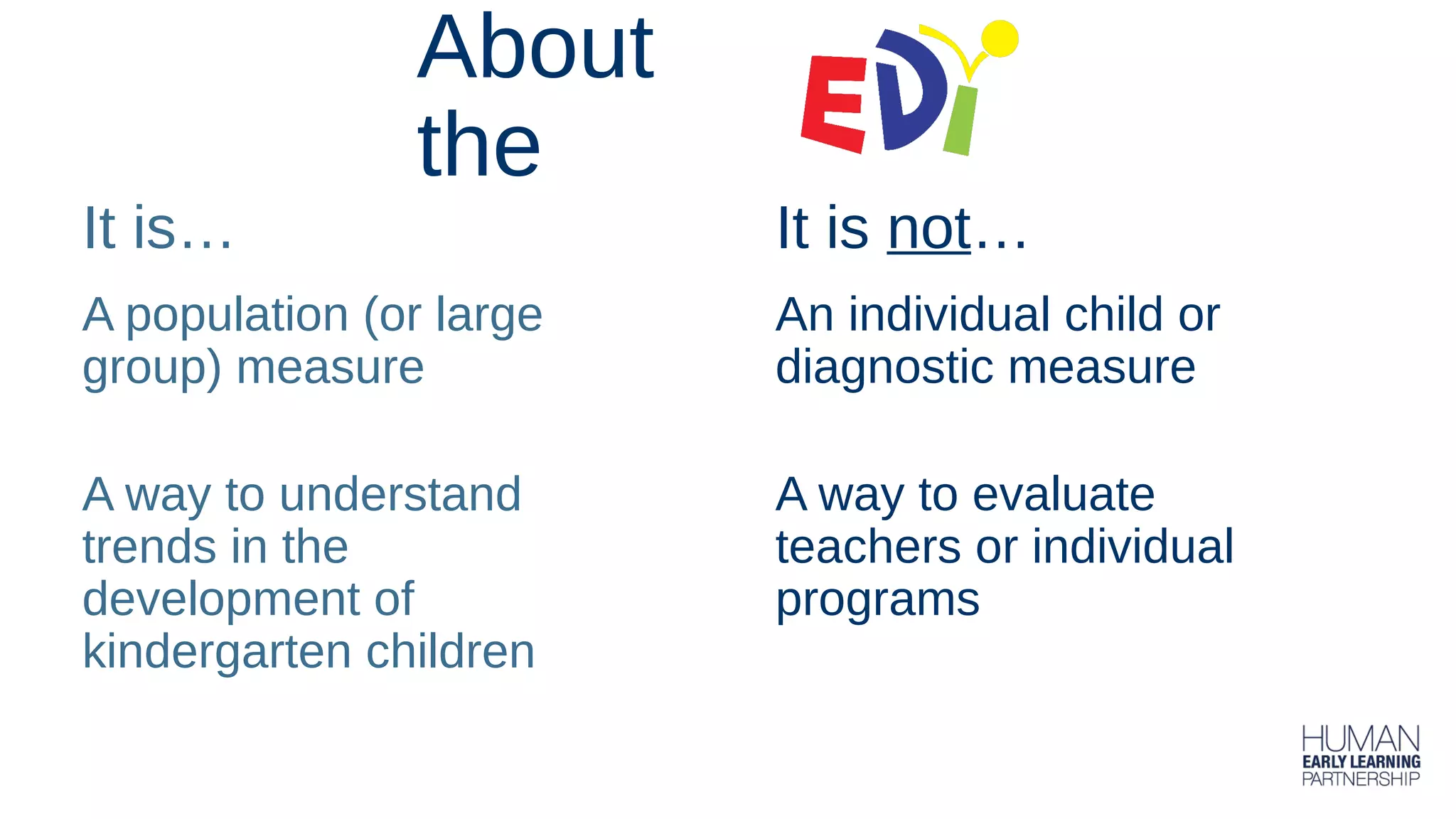 About the EDI

It is…

A population (or large group) measure

A way to understand trends in the development of kindergarten children

It is not…

An individual child or diagnostic measure

A way to evaluate teachers or individual programs

HUMAN EARLY LEARNING PARTNERSHIP